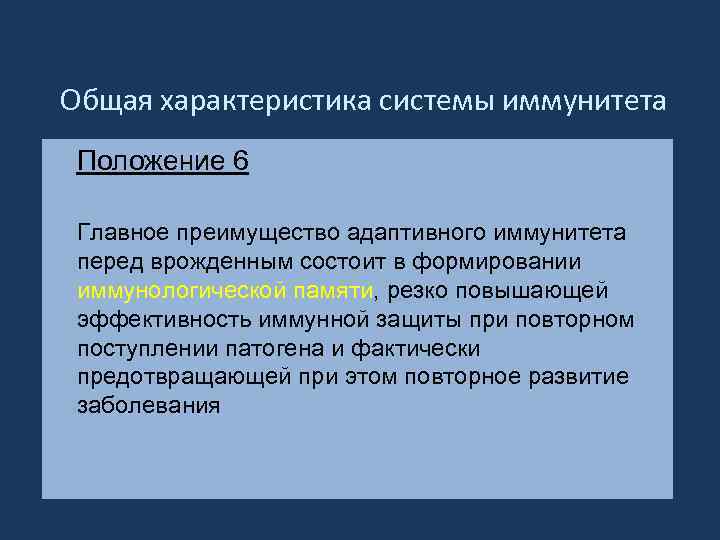 Общая характеристика системы иммунитета

Положение 6

Главное преимущество адаптивного иммунитета перед врожденным состоит в формировании иммунологической памяти, резко повышающей эффективность иммунной защиты при повторном поступлении патогена и фактически предотвращающей при этом повторное развитие заболевания